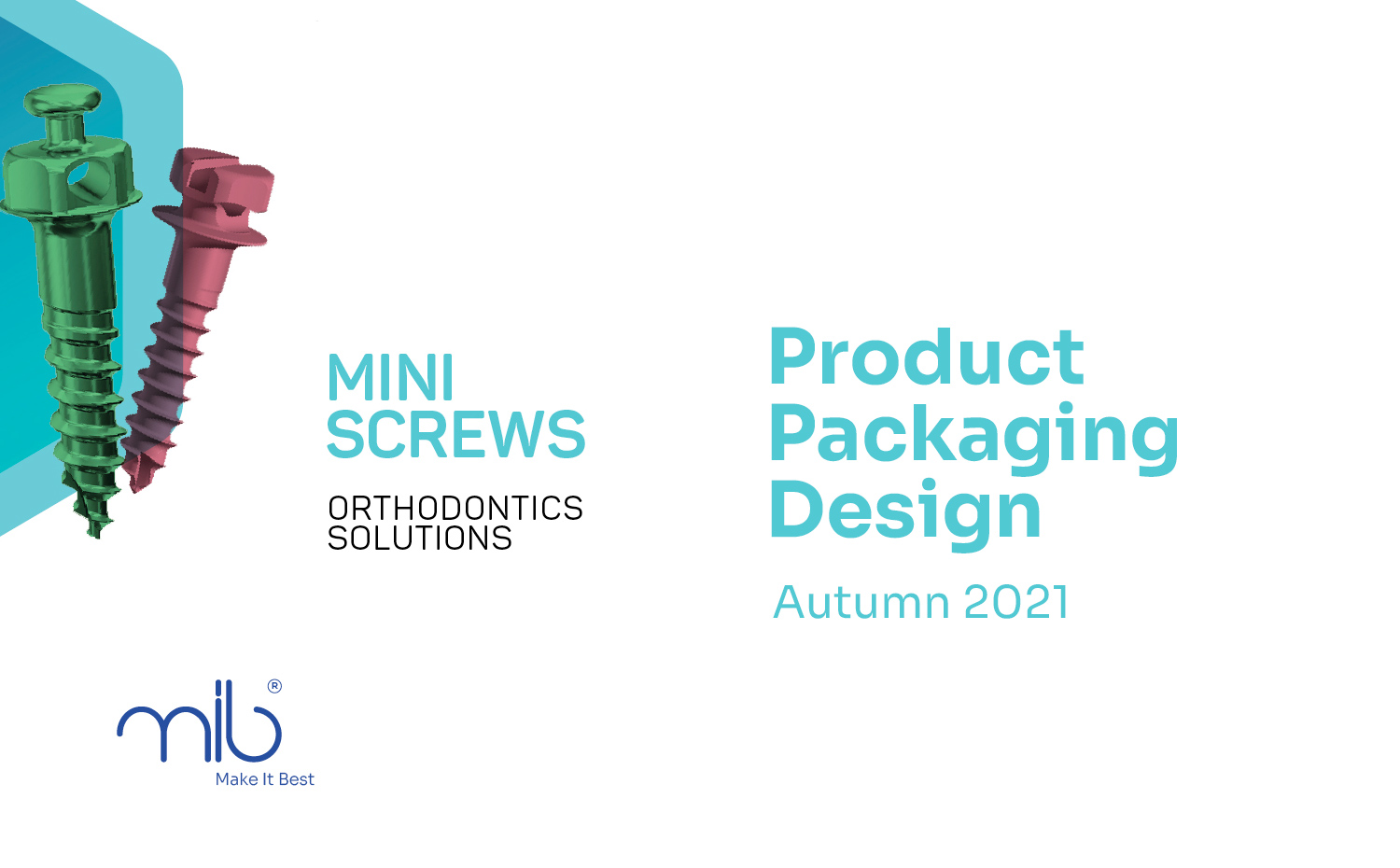 MINI SCREWS

ORTHODONTICS SOLUTIONS

Product Packaging Design

Autumn 2021

mib®

Make It Best